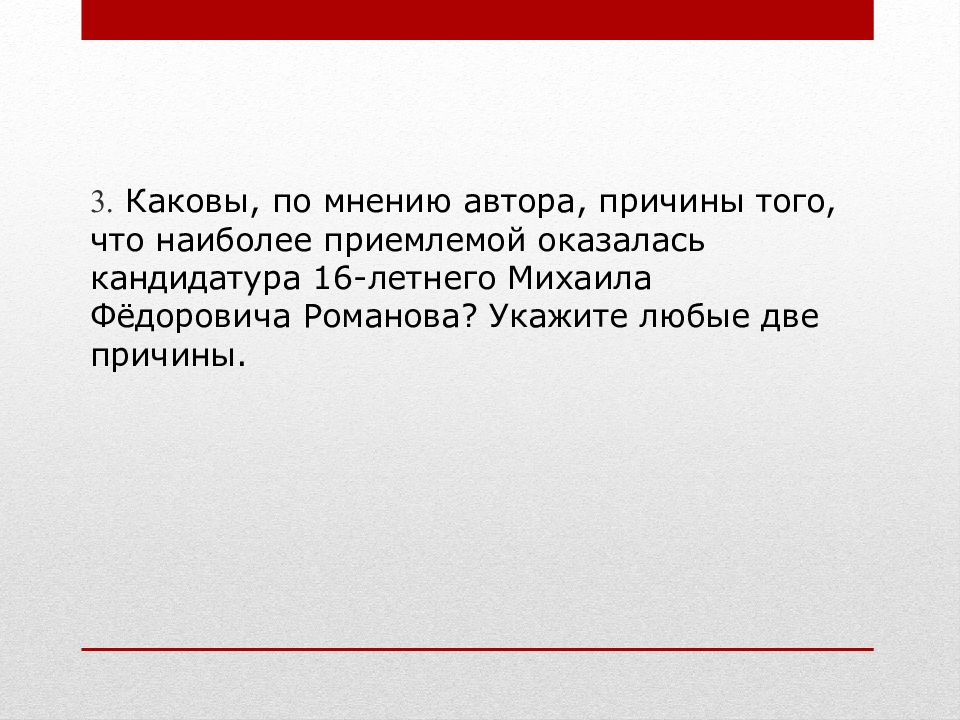 3. Каковы, по мнению автора, причины того, что наиболее приемлемой оказалась кандидатура 16-летнего Михаила Фёдоровича Романова? Укажите любые две причины.